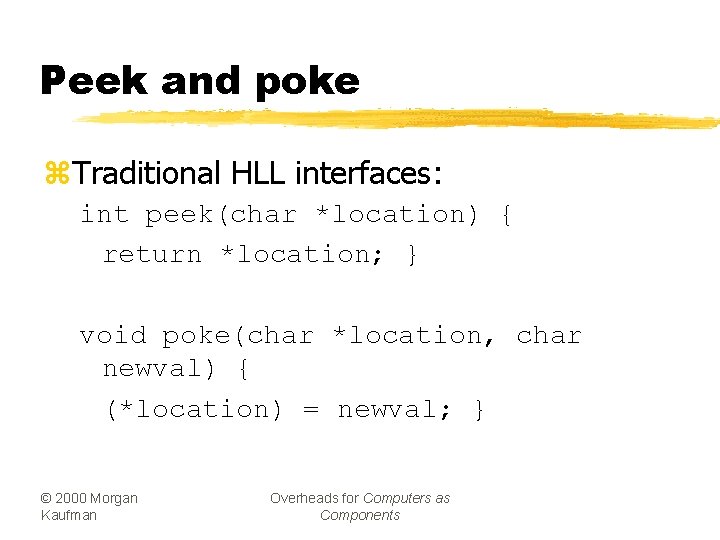 Peek and poke

⌘Traditional HLL interfaces:

int peek(char *location) {
return *location; }

void poke(char *location, char newval) {
(*location) = newval; }

© 2000 Morgan Kaufman

Overheads for Computers as Components